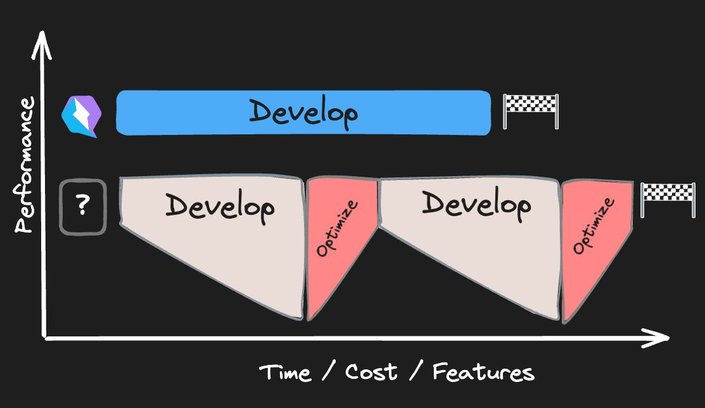 Performance

Develop

?

Develop

Optimize

Develop

Optimize

Time / Cost / Features